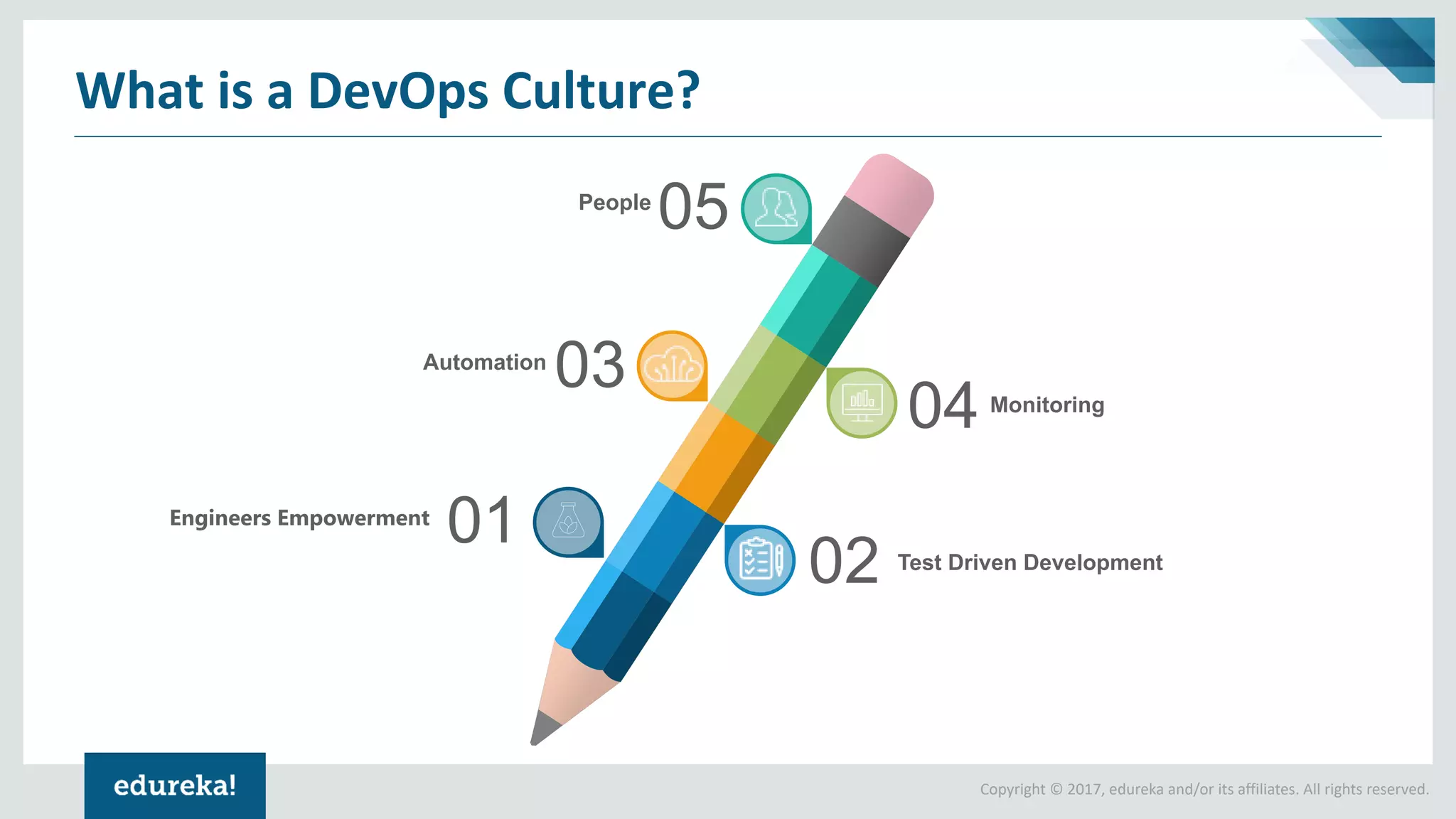 What is a DevOps Culture?

People 05

Automation 03

04 Monitoring

Engineers Empowerment 01

02 Test Driven Development

edureka!

Copyright © 2017, edureka and/or its affiliates. All rights reserved.